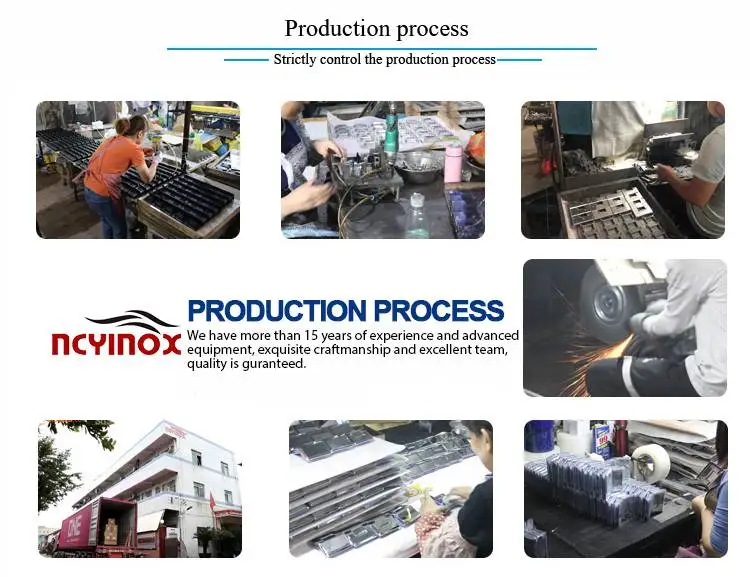 Production process

Strictly control the production process

ncyinox

PRODUCTION PROCESS

We have more than 15 years of experience and advanced equipment, exquisite craftmanship and excellent team, quality is guranteed.

ONE